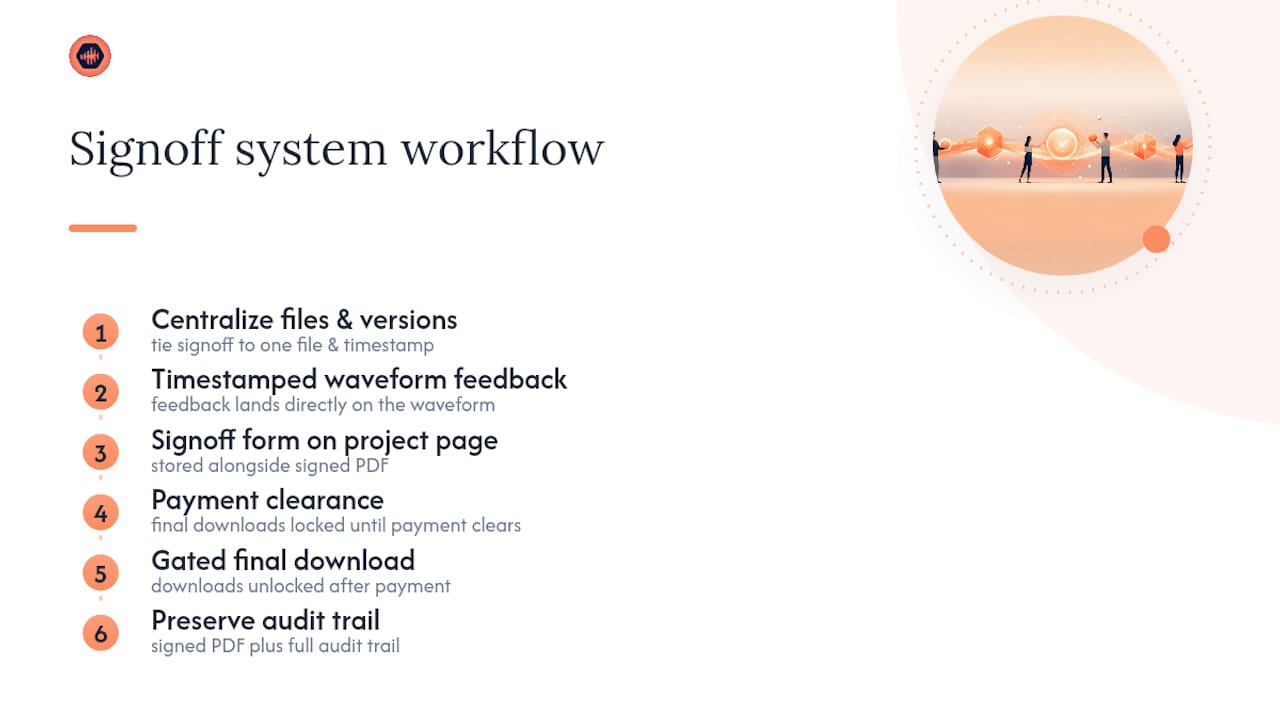 Signoff system workflow

1 Centralize files & versions
tie signoff to one file & timestamp

2 Timestamped waveform feedback
feedback lands directly on the waveform

3 Signoff form on project page
stored alongside signed PDF

4 Payment clearance
final downloads locked until payment clears

5 Gated final download
downloads unlocked after payment

6 Preserve audit trail
signed PDF plus full audit trail